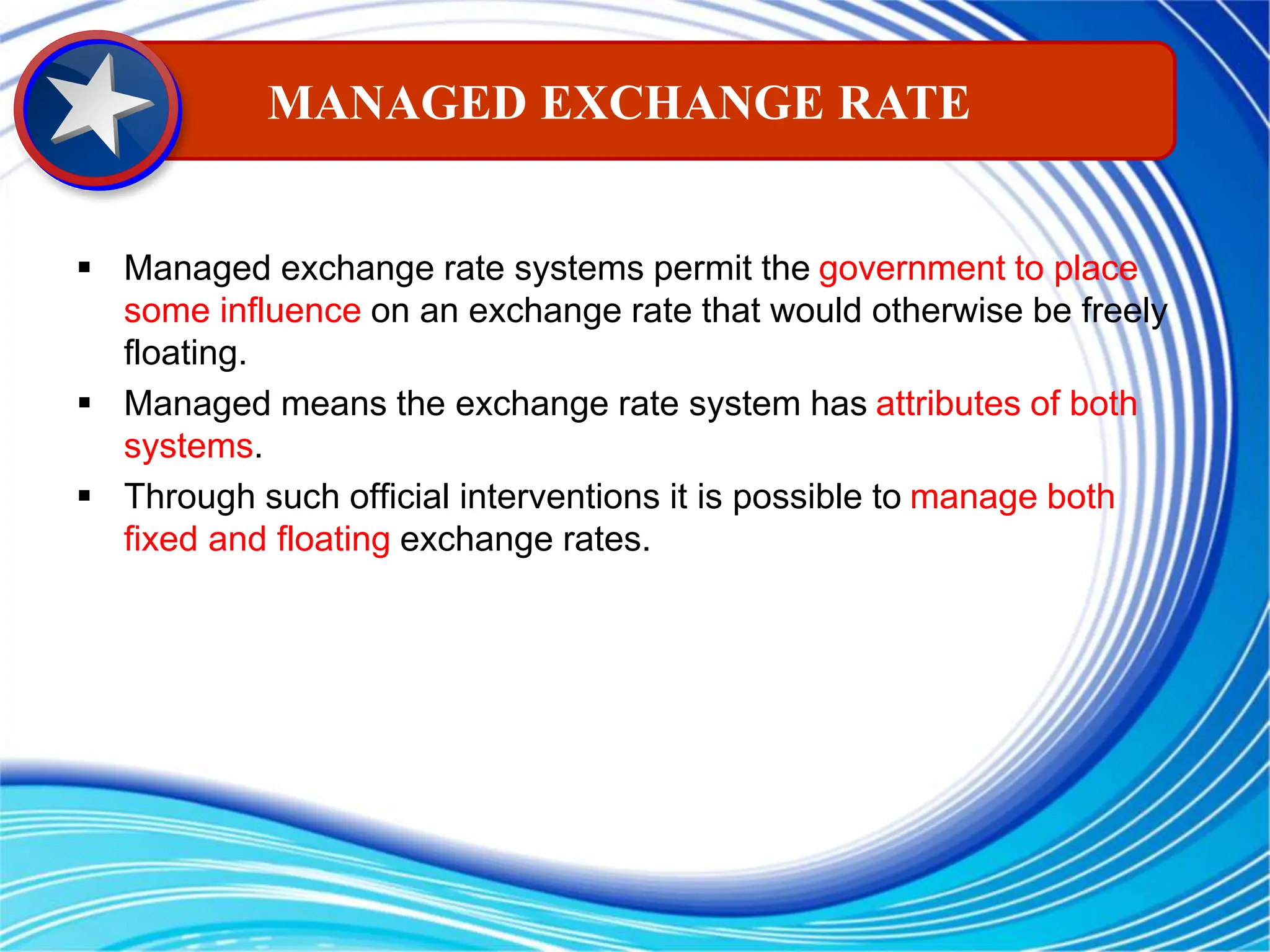 MANAGED EXCHANGE RATE

▪ Managed exchange rate systems permit the government to place some influence on an exchange rate that would otherwise be freely floating.

▪ Managed means the exchange rate system has attributes of both systems.

▪ Through such official interventions it is possible to manage both fixed and floating exchange rates.